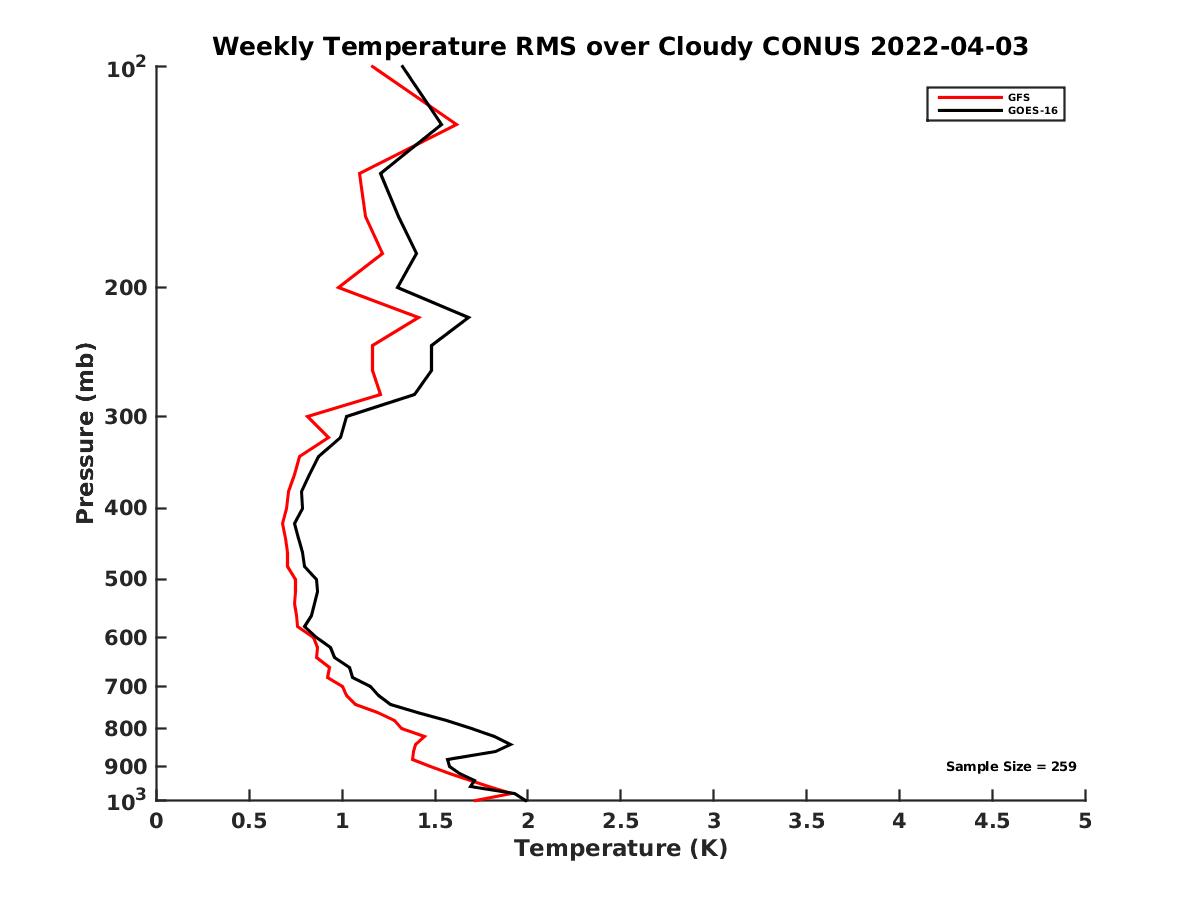 Weekly Temperature RMS over Cloudy CONUS 2022-04-03

GFS
GOES-16

Pressure (mb)

$10^2$
200
300
400
500
600
700
800
900
$10^3$

Sample Size = 259

0
0.5
1
1.5
2
2.5
3
3.5
4
4.5
5

Temperature (K)